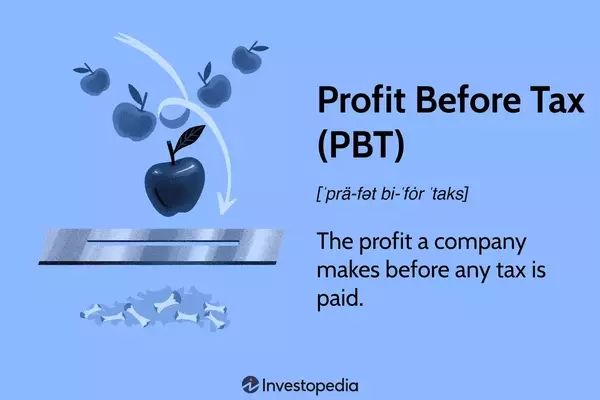 Profit Before Tax (PBT)

[ˈprä-fət bi-ˈfȯr ˈtaks]

The profit a company makes before any tax is paid.

Investopedia